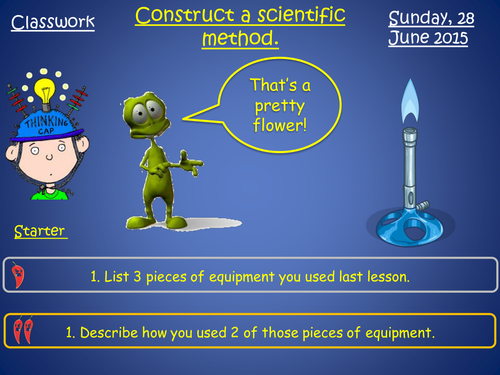 Classwork

Construct a scientific method.

Sunday, 28 June 2015

THINKING CAP

That's a pretty flower!

Starter

1. List 3 pieces of equipment you used last lesson.

1. Describe how you used 2 of those pieces of equipment.